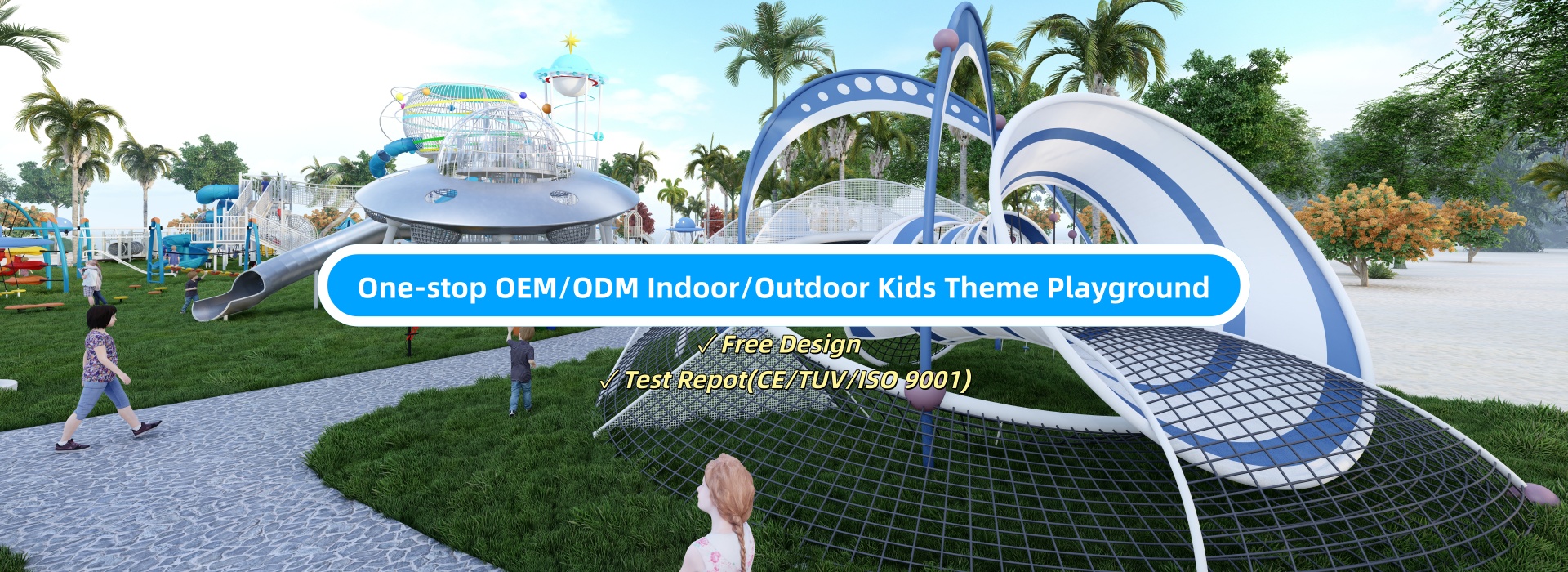 One-stop OEM/ODM Indoor/Outdoor Kids Theme Playground

✓ Free Design
✓ Test Repot(CE/TUV/ISO 9001)